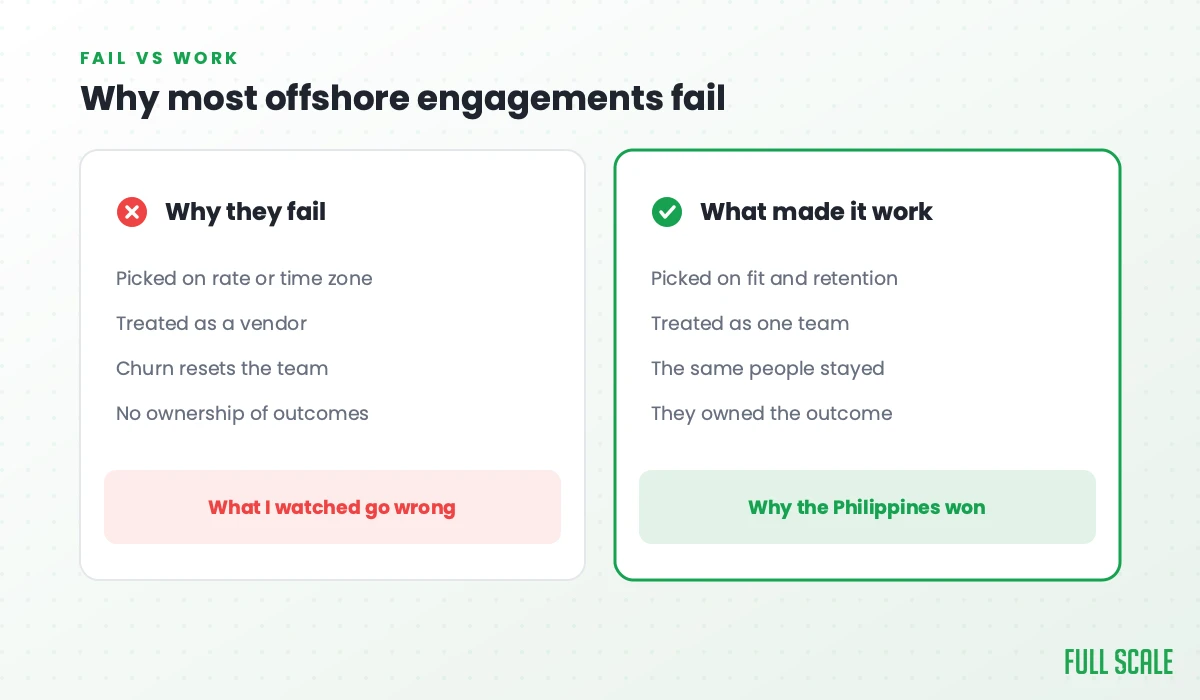 FAIL VS WORK

Why most offshore engagements fail

Why they fail

Picked on rate or time zone

Treated as a vendor

Churn resets the team

No ownership of outcomes

What I watched go wrong

What made it work

Picked on fit and retention

Treated as one team

The same people stayed

They owned the outcome

Why the Philippines won

FULL SCALE